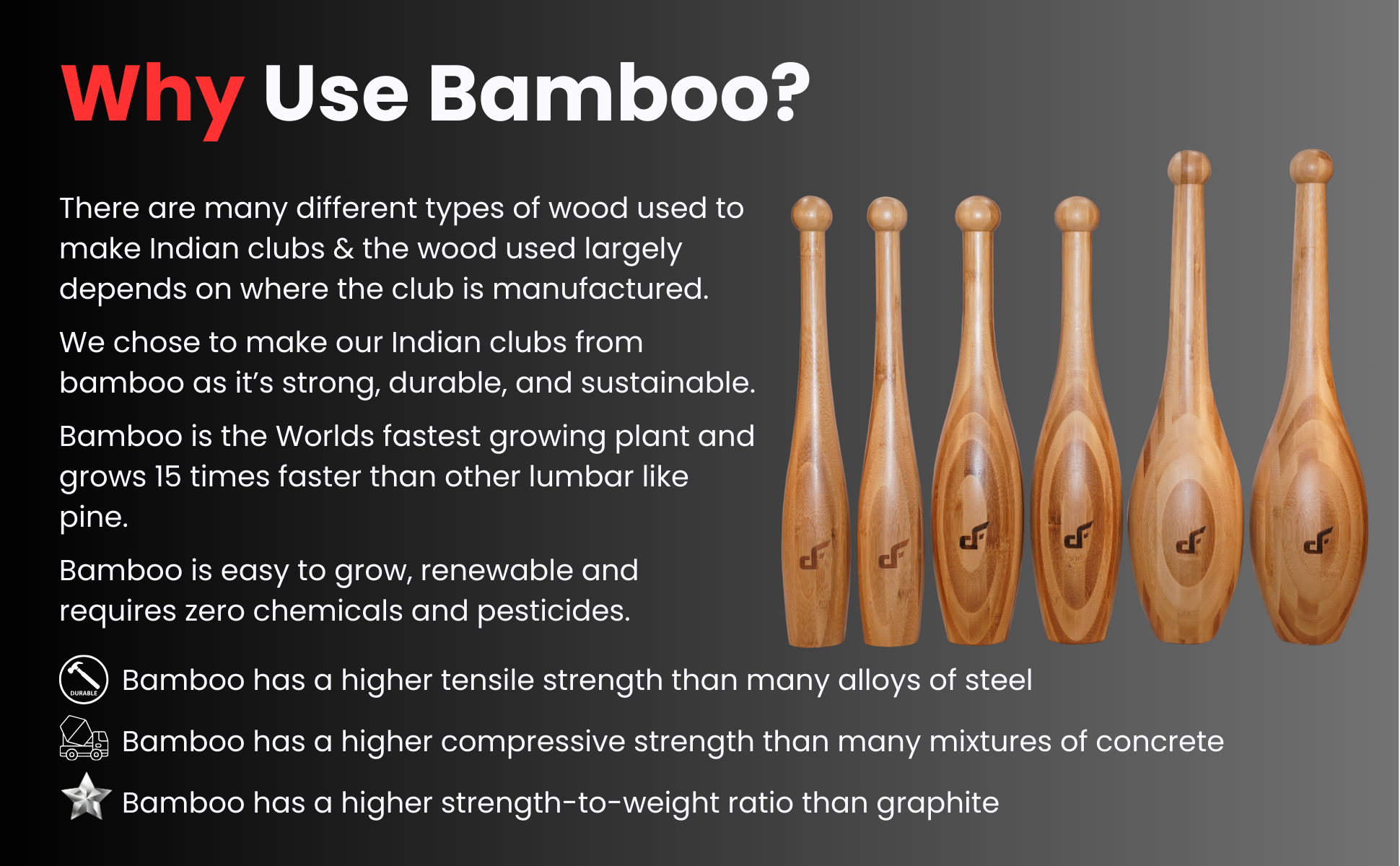 Why Use Bamboo?

There are many different types of wood used to make Indian clubs & the wood used largely depends on where the club is manufactured.

We chose to make our Indian clubs from bamboo as it's strong, durable, and sustainable.

Bamboo is the Worlds fastest growing plant and grows 15 times faster than other lumbar like pine.

Bamboo is easy to grow, renewable and requires zero chemicals and pesticides.

DURABLE Bamboo has a higher tensile strength than many alloys of steel

Bamboo has a higher compressive strength than many mixtures of concrete

Bamboo has a higher strength-to-weight ratio than graphite